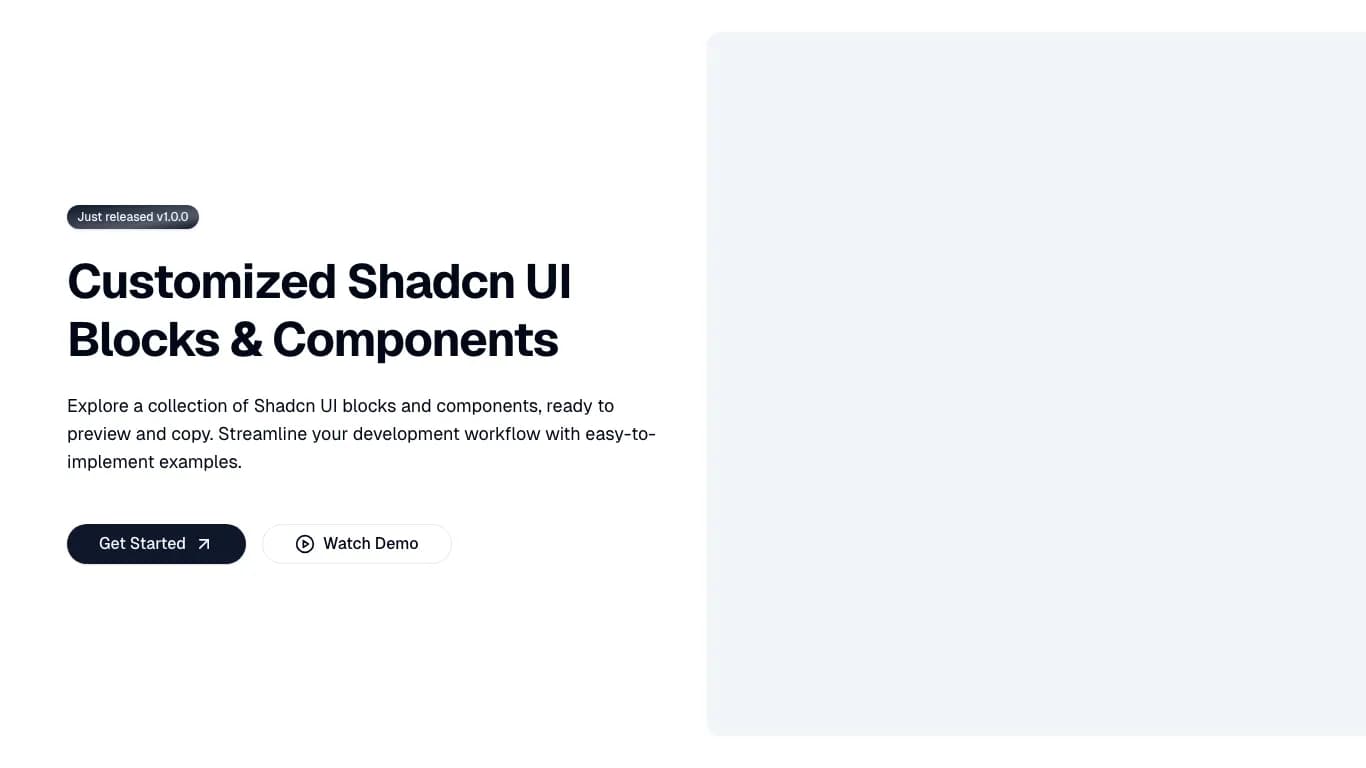 Just released v1.0.0

Customized Shadcn UI Blocks & Components

Explore a collection of Shadcn UI blocks and components, ready to preview and copy. Streamline your development workflow with easy-to-implement examples.

Get Started

Watch Demo